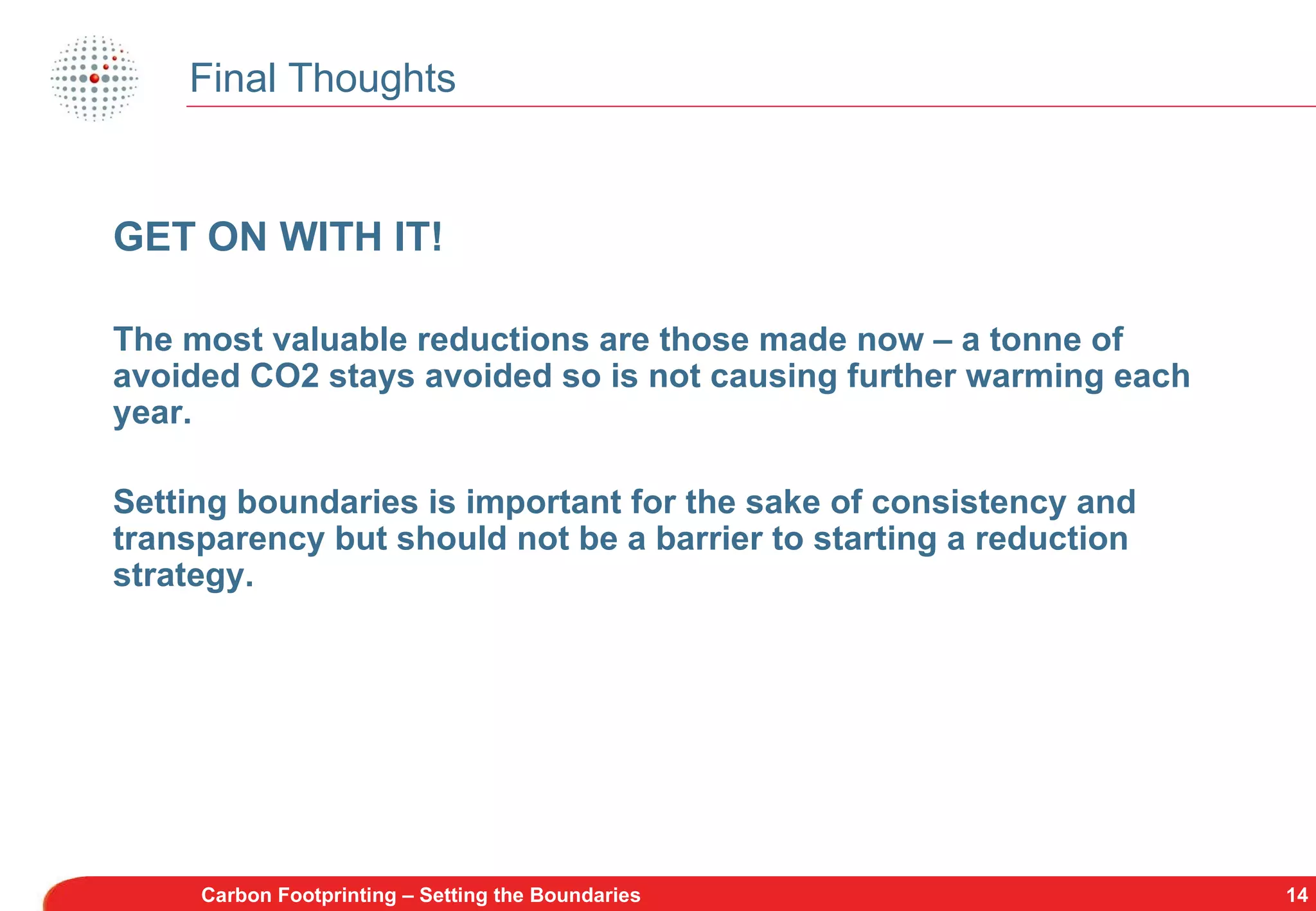 Final Thoughts

GET ON WITH IT!

The most valuable reductions are those made now – a tonne of avoided CO2 stays avoided so is not causing further warming each year.

Setting boundaries is important for the sake of consistency and transparency but should not be a barrier to starting a reduction strategy.

Carbon Footprinting – Setting the Boundaries

14